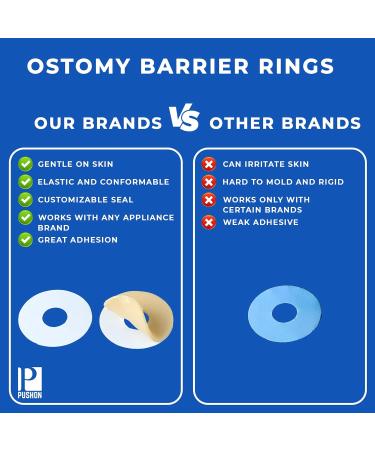 OSTOMY BARRIER RINGS

OUR BRANDS VS OTHER BRANDS

GENTLE ON SKIN
ELASTIC AND CONFORMABLE
CUSTOMIZABLE SEAL
WORKS WITH ANY APPLIANCE BRAND
GREAT ADHESION

P
PUSHON

CAN IRRITATE SKIN
HARD TO MOLD AND RIGID
WORKS ONLY WITH CERTAIN BRANDS
WEAK ADHESIVE